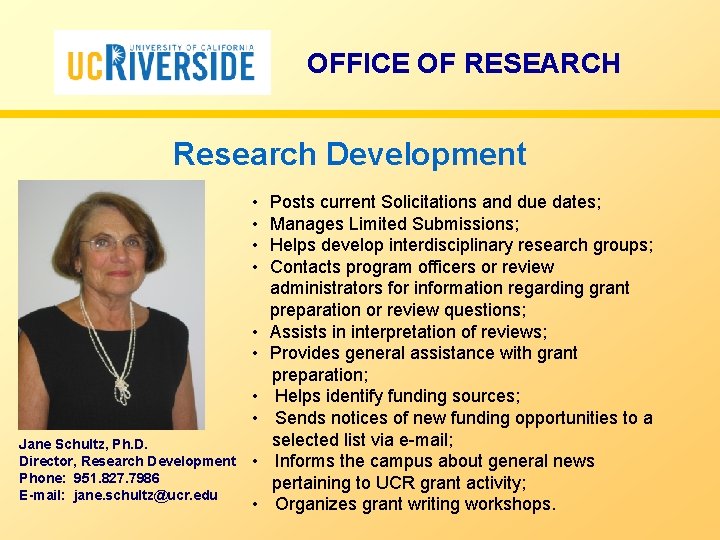 UNIVERSITY OF CALIFORNIA
UCRIVERSIDE

OFFICE OF RESEARCH

Research Development

Jane Schultz, Ph.D.
Director, Research Development
Phone: 951.827.7986
E-mail: jane.schultz@ucr.edu

• Posts current Solicitations and due dates;
• Manages Limited Submissions;
• Helps develop interdisciplinary research groups;
• Contacts program officers or review administrators for information regarding grant preparation or review questions;
• Assists in interpretation of reviews;
• Provides general assistance with grant preparation;
• Helps identify funding sources;
• Sends notices of new funding opportunities to a selected list via e-mail;
• Informs the campus about general news pertaining to UCR grant activity;
• Organizes grant writing workshops.